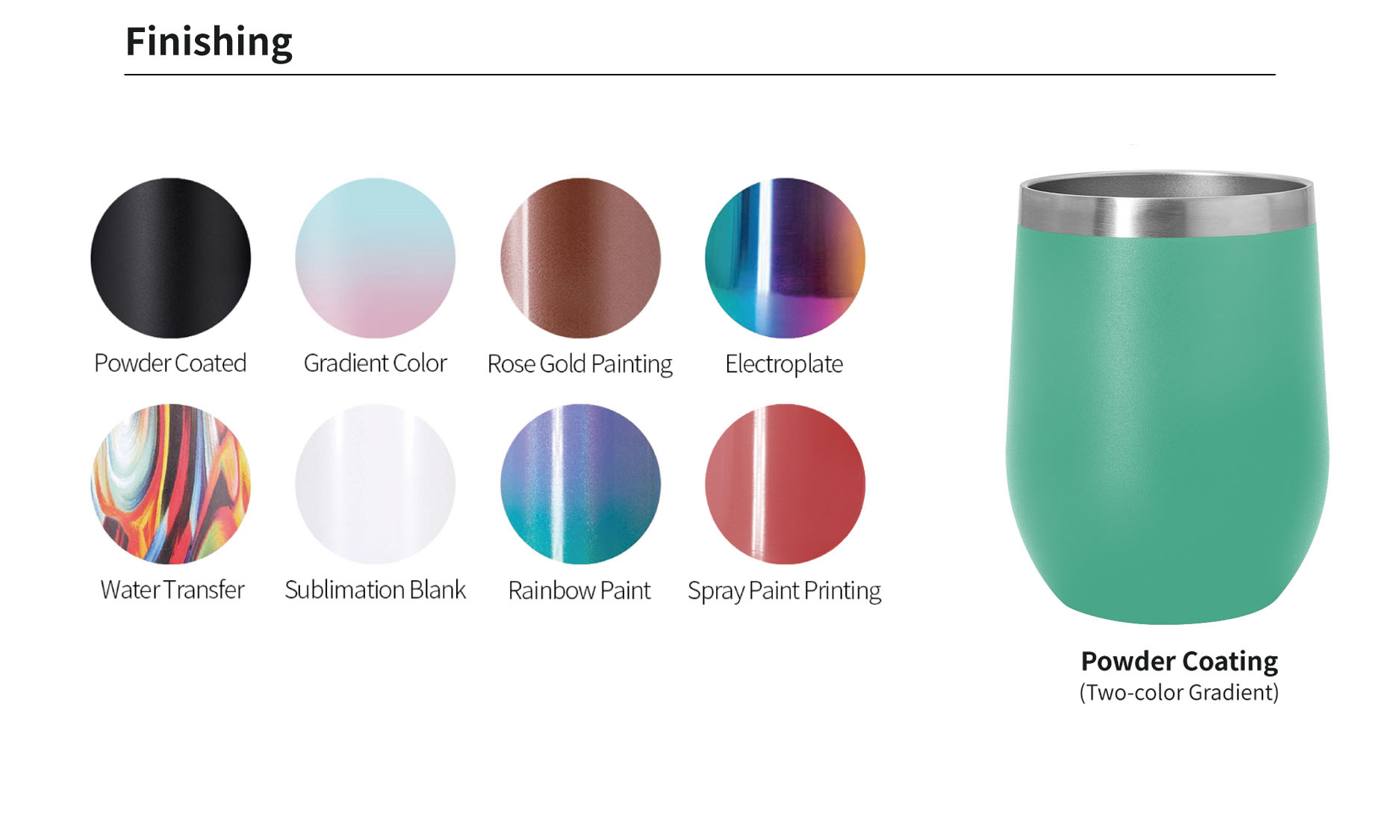 Finishing

Powder Coated

Gradient Color

Rose Gold Painting

Electroplate

Water Transfer

Sublimation Blank

Rainbow Paint

Spray Paint Printing

Powder Coating
(Two-color Gradient)